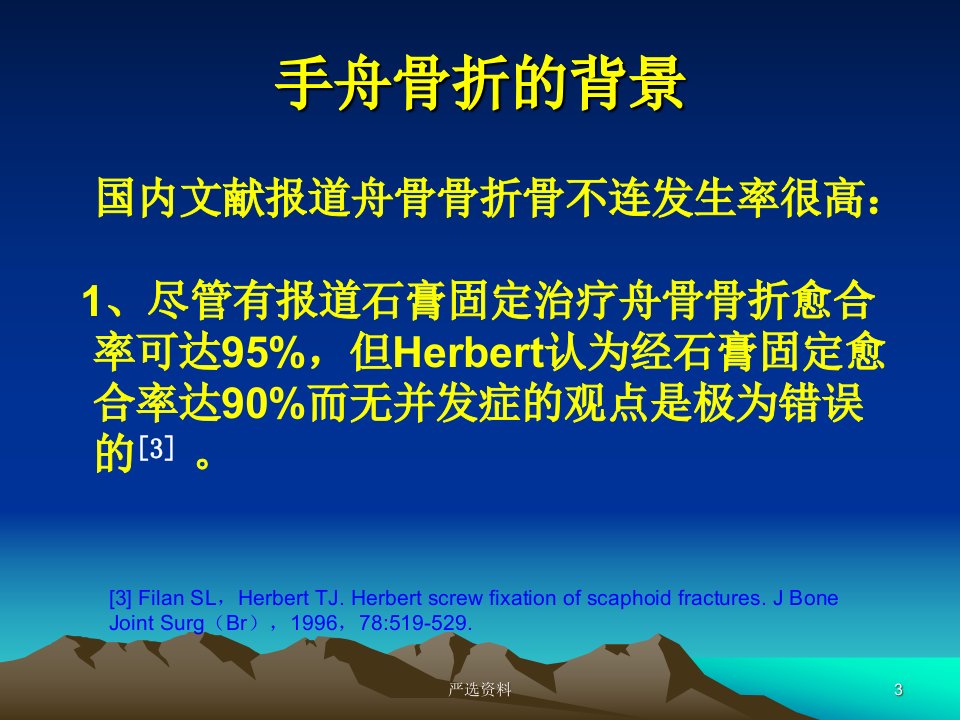 手舟骨折的背景

国内文献报道舟骨骨折骨不连发生率很高：

1、尽管有报道石膏固定治疗舟骨骨折愈合率可达95%，但Herbert认为经石膏固定愈合率达90%而无并发症的观点是极为错误的$^{[3]}$。

[3] Filan SL，Herbert TJ. Herbert screw fixation of scaphoid fractures. J Bone Joint Surg（Br），1996，78:519-529.

严选资料

3